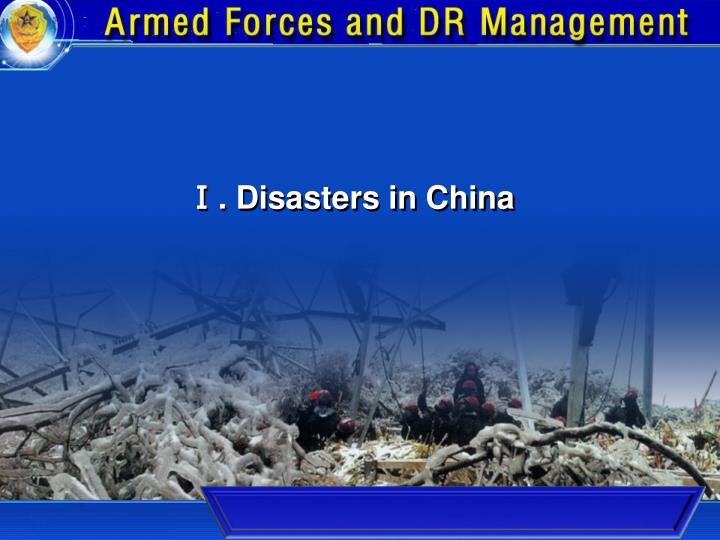 Armed Forces and DR Management

Ⅰ. Disasters in China